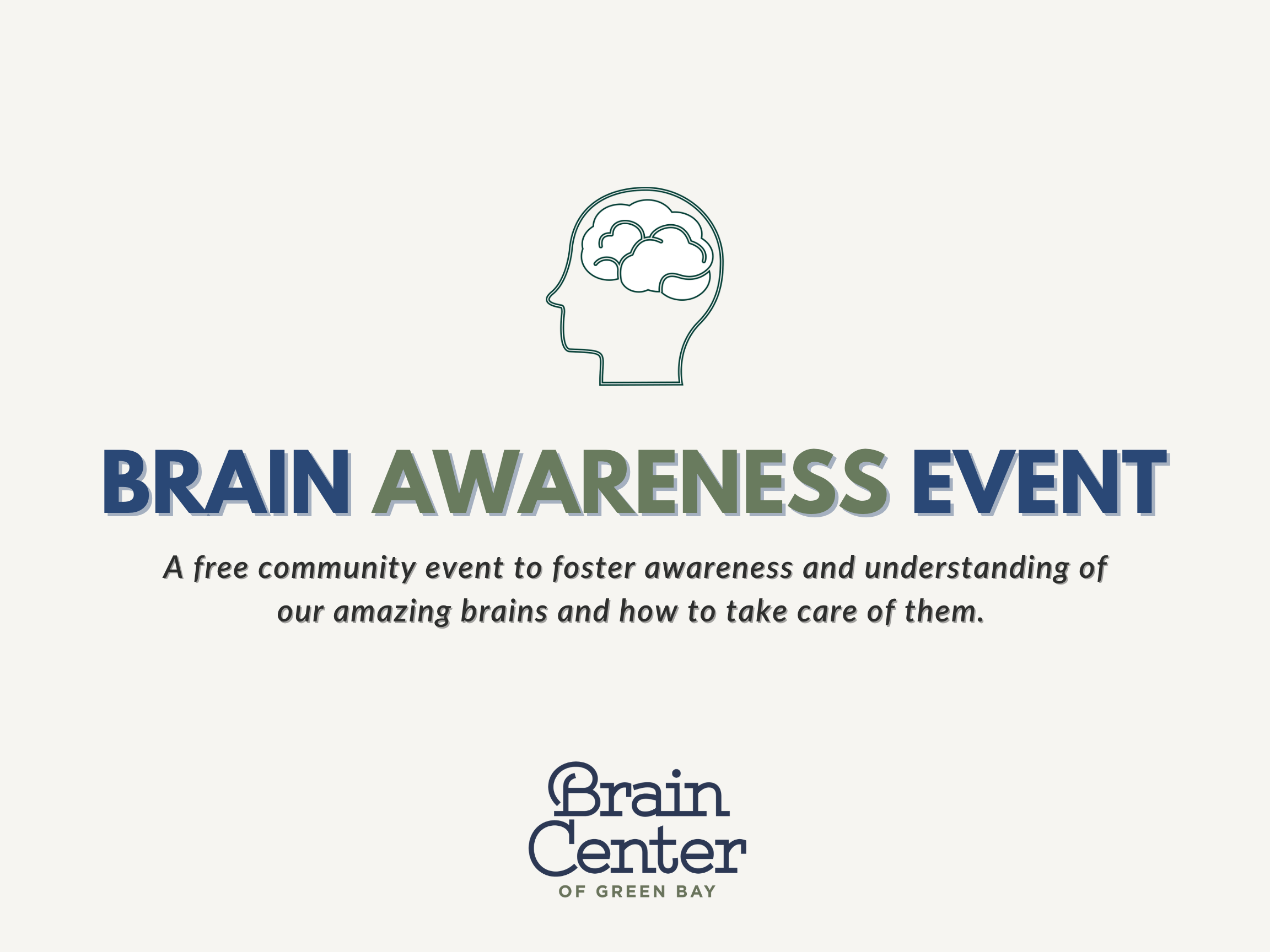 BRAIN AWARENESS EVENT

A free community event to foster awareness and understanding of our amazing brains and how to take care of them.

Brain
Center
OF GREEN BAY